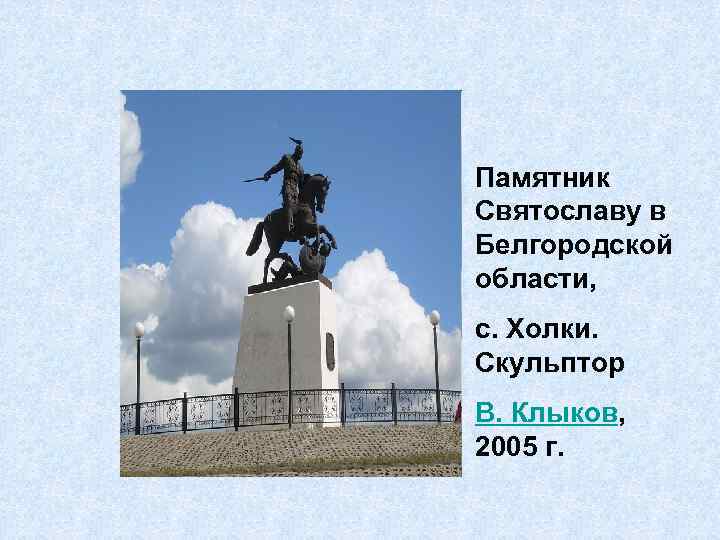 Памятник Святославу в Белгородской области,

с. Холки. Скульптор

В. Клыков, 2005 г.